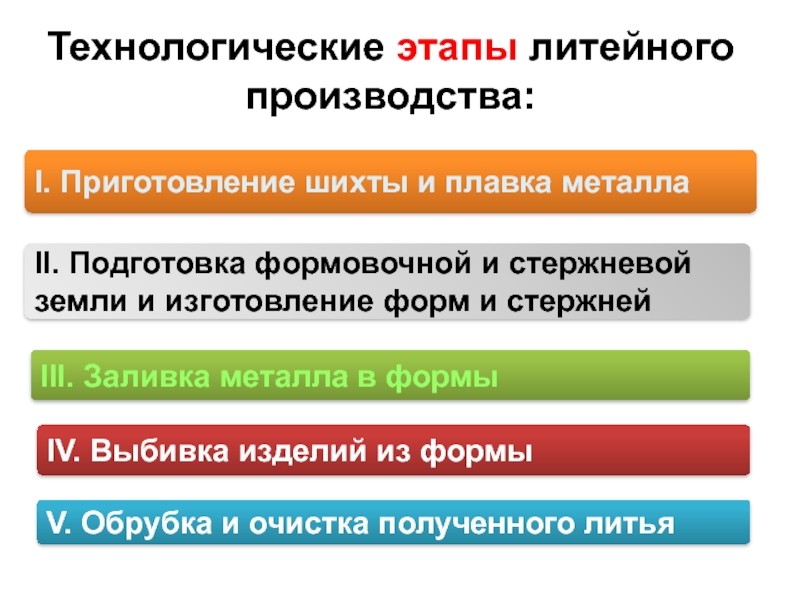 Технологические этапы литейного производства:

I. Приготовление шихты и плавка металла

II. Подготовка формовочной и стержневой земли и изготовление форм и стержней

III. Заливка металла в формы

IV. Выбивка изделий из формы

V. Обрубка и очистка полученного литья